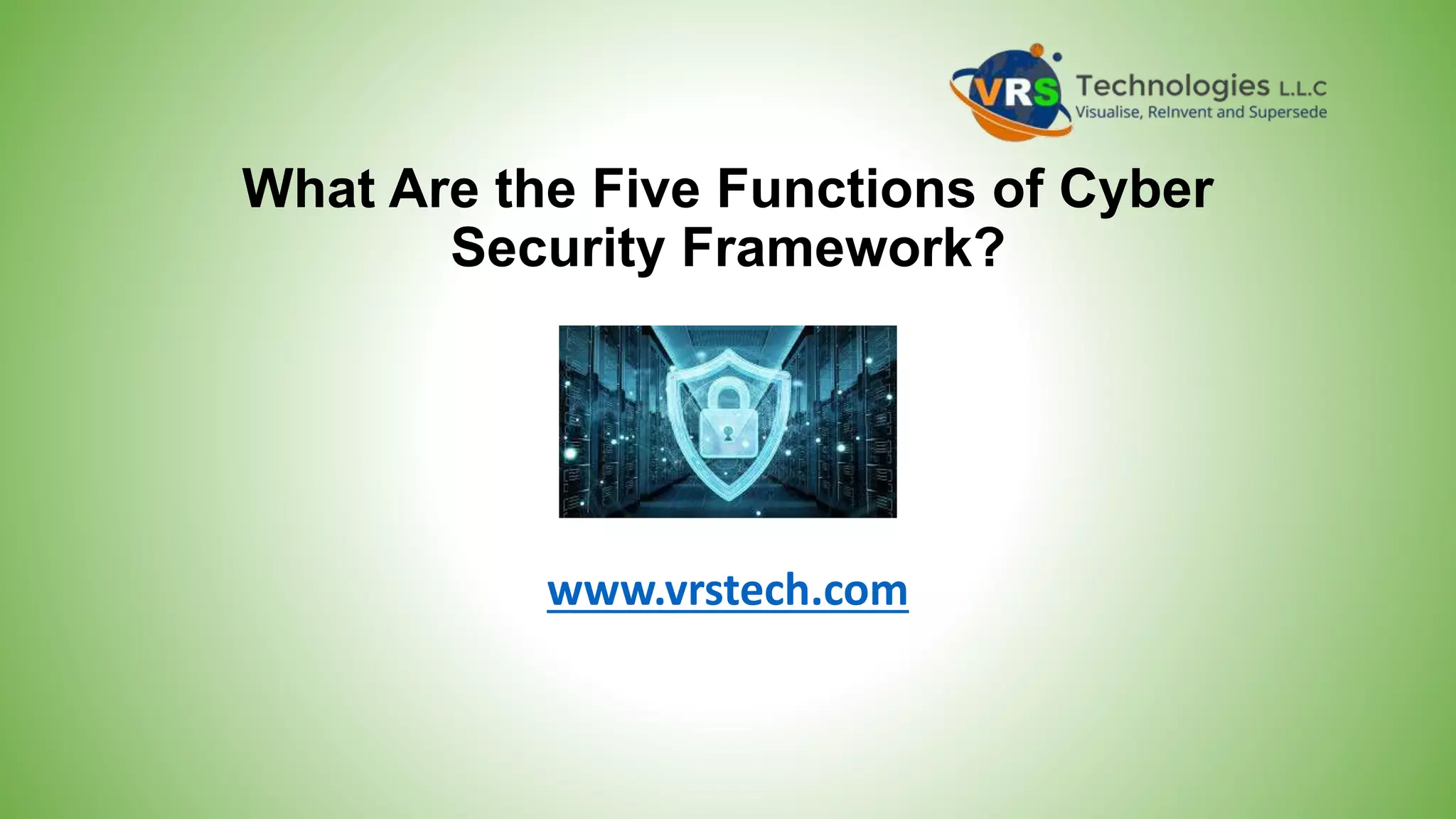 VRS Technologies L.L.C
Visualise, ReInvent and Supersede

What Are the Five Functions of Cyber Security Framework?

www.vrstech.com